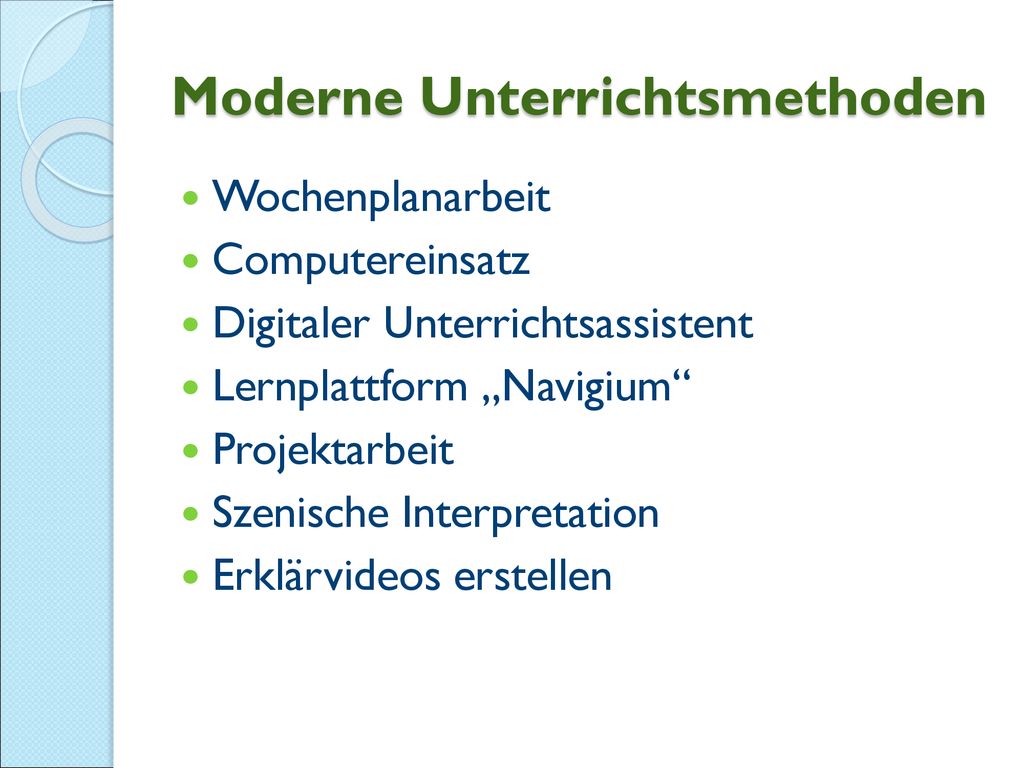 Moderne Unterrichtsmethoden

- Wochenplanarbeit
- Computereinsatz
- Digitaler Unterrichtsassistent
- Lernplattform „Navigium“
- Projektarbeit
- Szenische Interpretation
- Erklärvideos erstellen